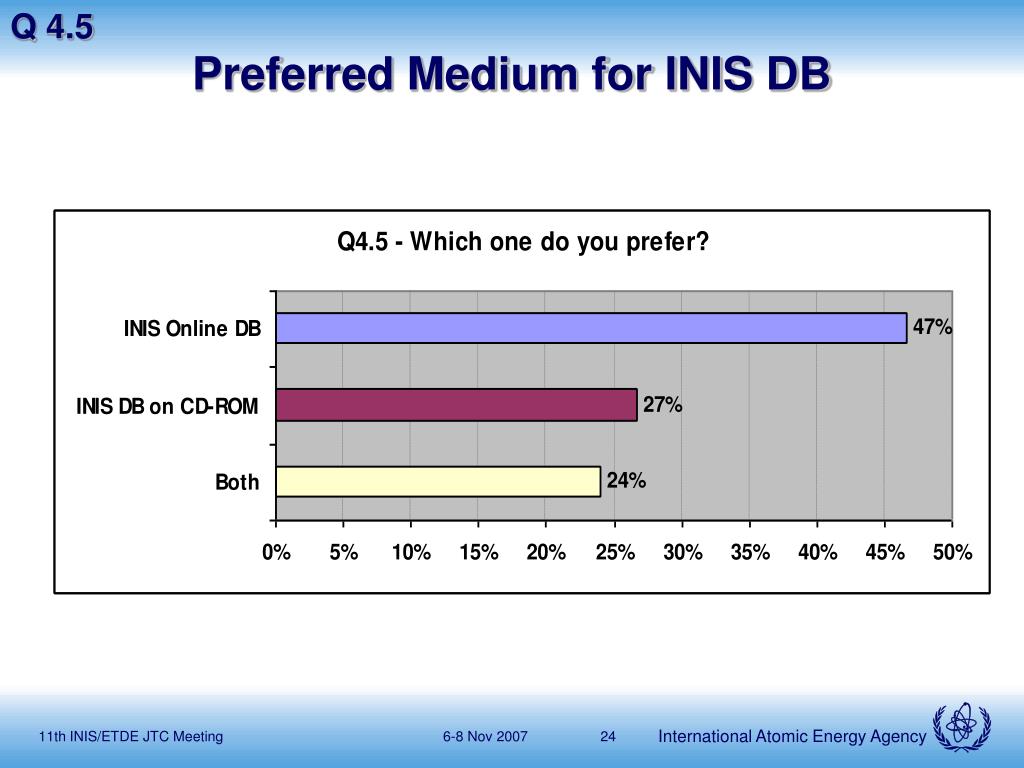 Q 4.5

Preferred Medium for INIS DB

Q4.5 - Which one do you prefer?

INIS Online DB
47%

INIS DB on CD-ROM
27%

Both
24%

0% 5% 10% 15% 20% 25% 30% 35% 40% 45% 50%

11th INIS/ETDE JTC Meeting 6-8 Nov 2007 24 International Atomic Energy Agency